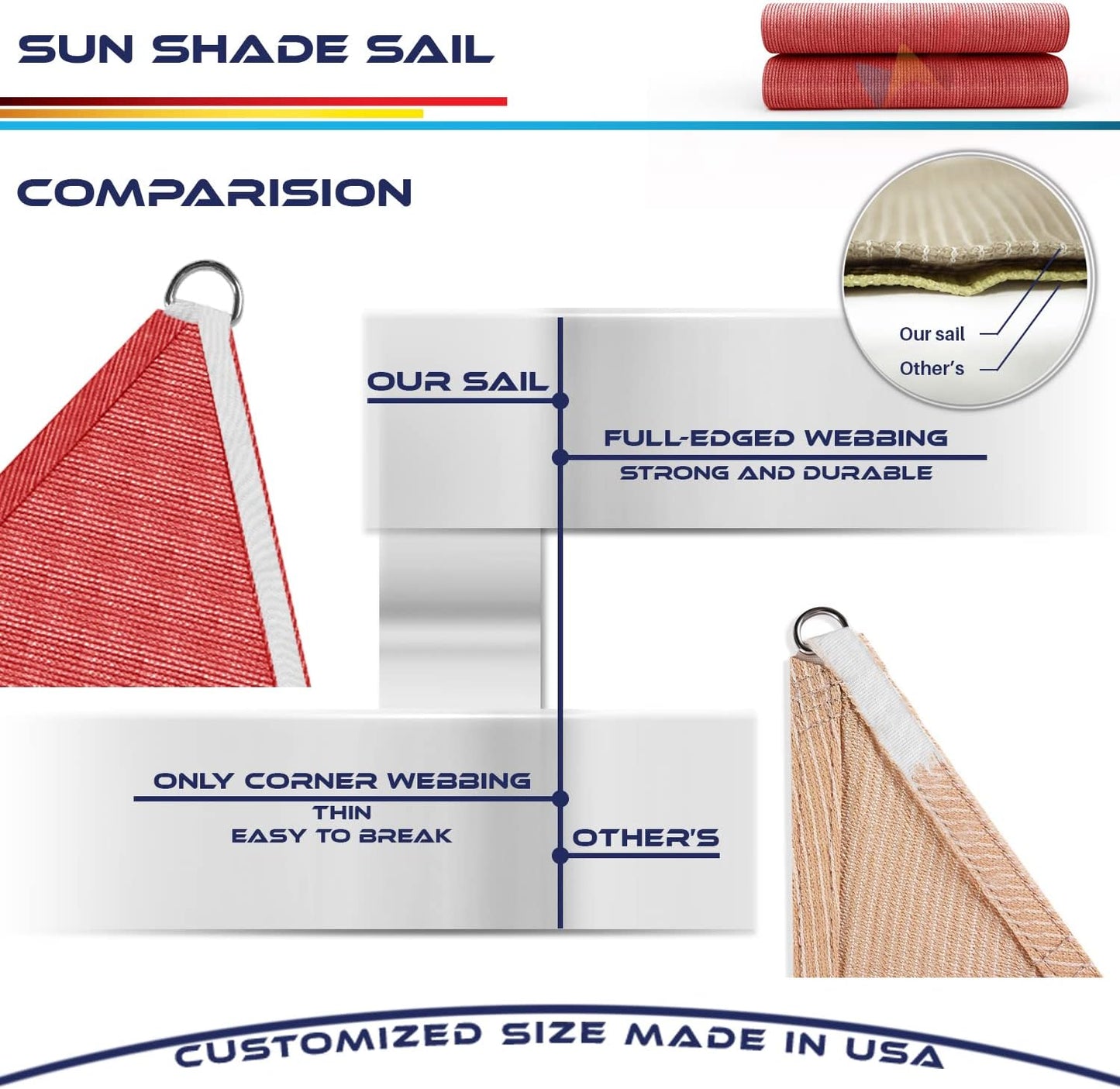 SUN SHADE SAIL

COMPARISION

Our sail

Other's

OUR SAIL

FULL-EDGED WEBBING

STRONG AND DURABLE

ONLY CORNER WEBBING

THIN

EASY TO BREAK

OTHER'S

CUSTOMIZED SIZE MADE IN USA